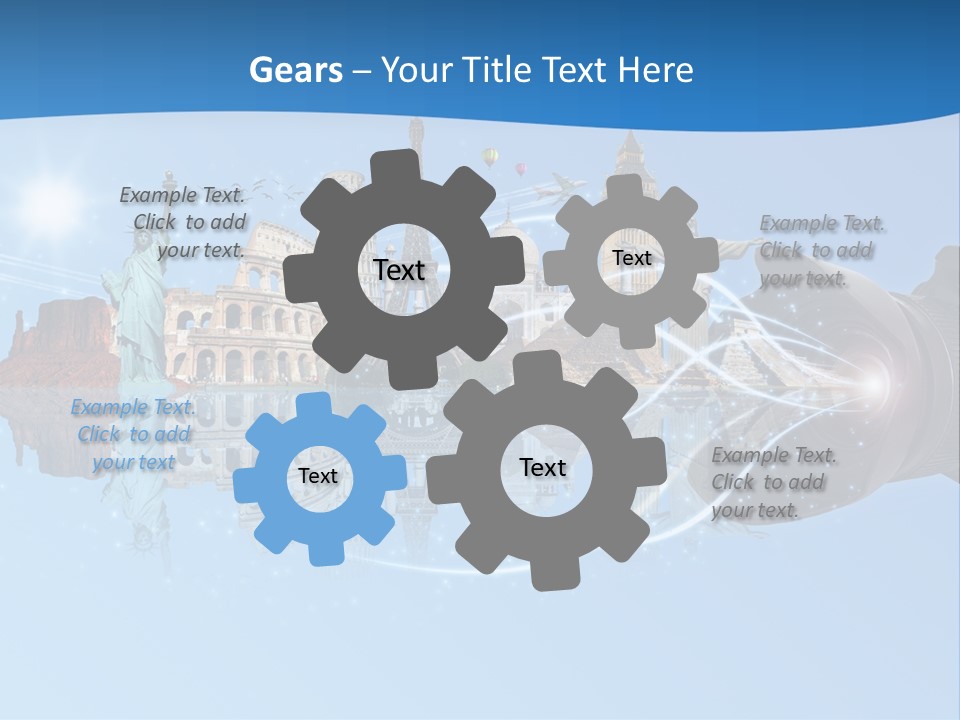 Gears – Your Title Text Here

Example Text. Click to add your text.

Text

Text

Example Text. Click to add your text.

Example Text. Click to add your text

Text

Text

Example Text. Click to add your text.